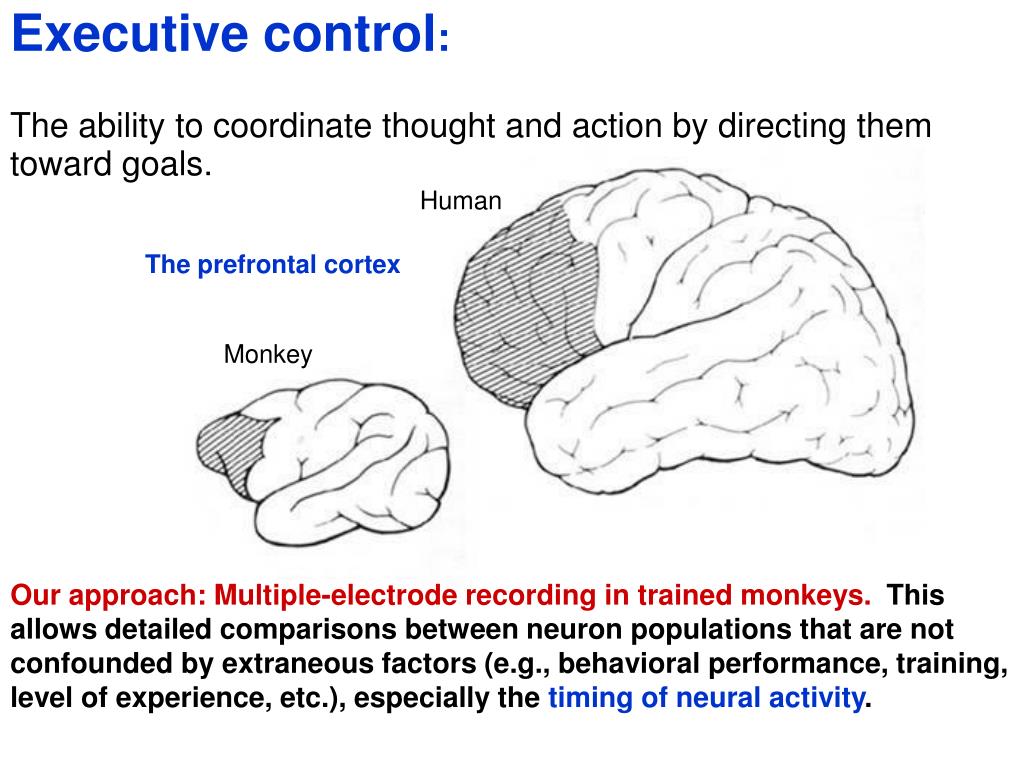 Executive control:

The ability to coordinate thought and action by directing them toward goals.

Human

The prefrontal cortex

Monkey

Our approach: Multiple-electrode recording in trained monkeys. This allows detailed comparisons between neuron populations that are not confounded by extraneous factors (e.g., behavioral performance, training, level of experience, etc.), especially the timing of neural activity.